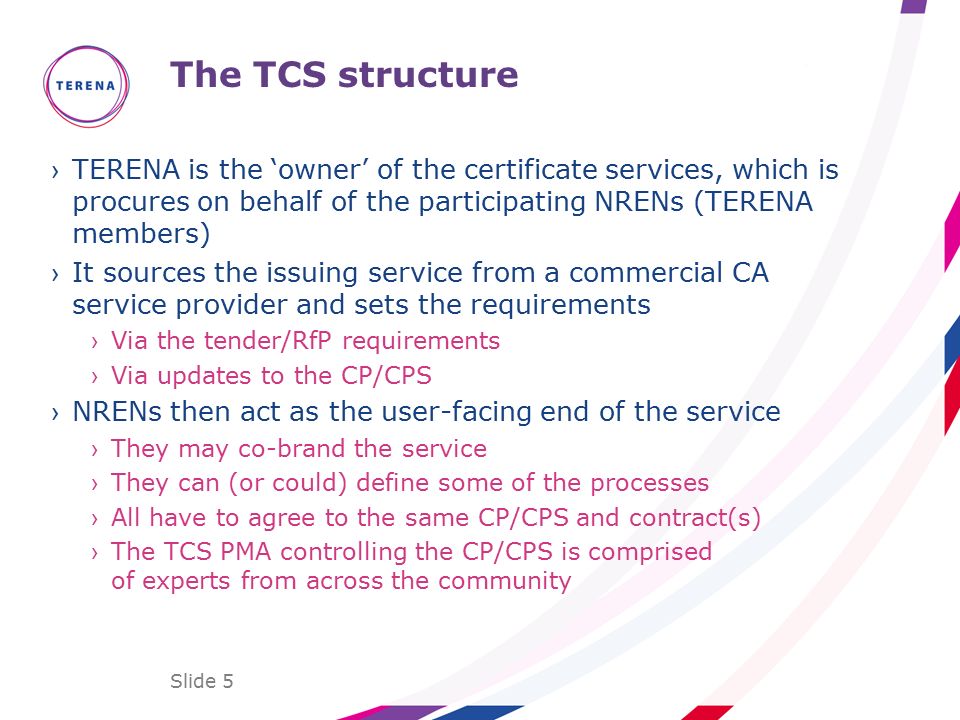 TERENA

The TCS structure

› TERENA is the ‘owner’ of the certificate services, which is procures on behalf of the participating NRENs (TERENA members)

› It sources the issuing service from a commercial CA service provider and sets the requirements

› Via the tender/RfP requirements

› Via updates to the CP/CPS

› NRENs then act as the user-facing end of the service

› They may co-brand the service

› They can (or could) define some of the processes

› All have to agree to the same CP/CPS and contract(s)

› The TCS PMA controlling the CP/CPS is comprised of experts from across the community

Slide 5